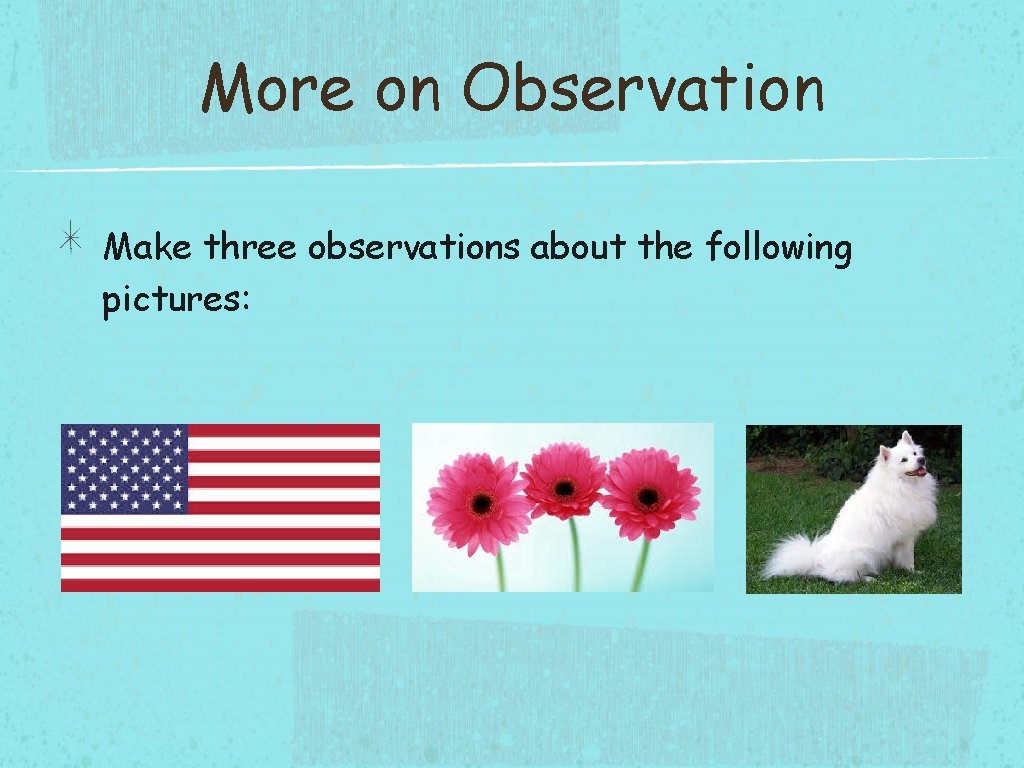 More on Observation

Make three observations about the following pictures: